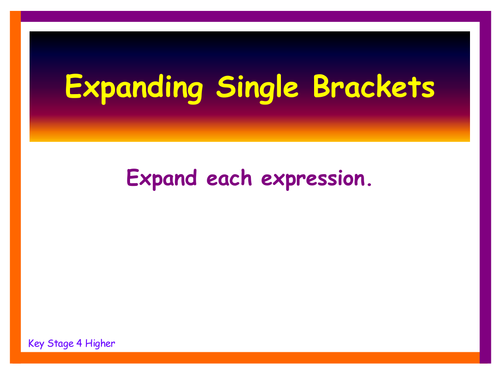 Expanding Single Brackets

Expand each expression.

Key Stage 4 Higher